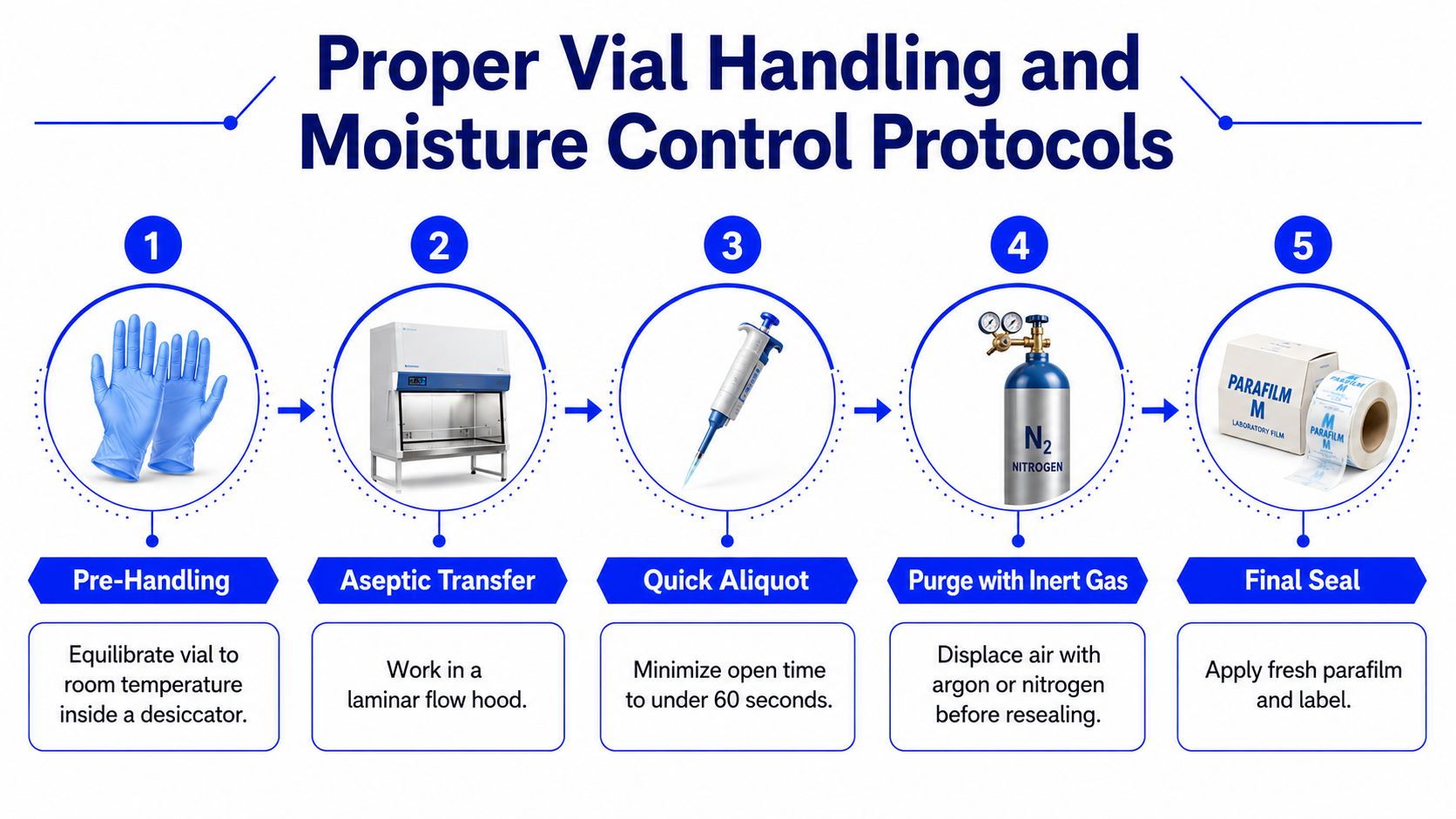 Proper Vial Handling and Moisture Control Protocols

1

Pre-Handling

Equilibrate vial to room temperature inside a desiccator.

2

Aseptic Transfer

Work in a laminar flow hood.

3

Quick Aliquot

Minimize open time to under 60 seconds.

4

$N_2$
NITROGEN

Purge with Inert Gas

Displace air with argon or nitrogen before resealing.

5

PARAFILM M
LABORATORY FILM
PARAFILM M

Final Seal

Apply fresh parafilm and label.